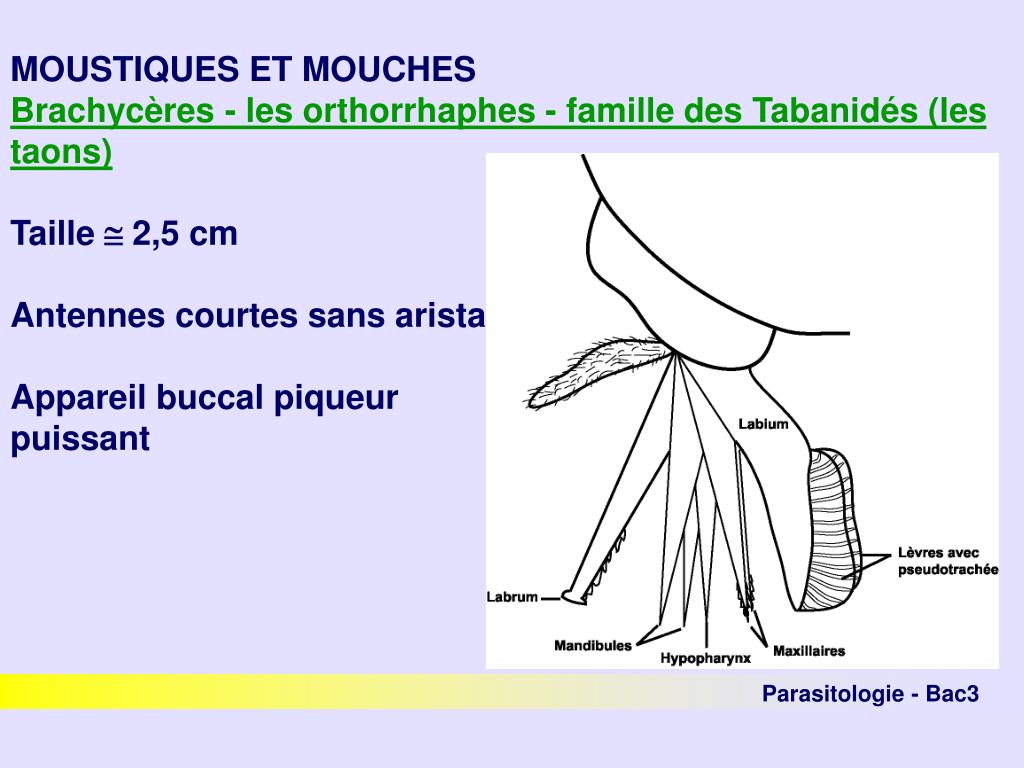 MOUSTIQUES ET MOUCHES
Brachycères - les orthorrhaphes - famille des Tabanidés (les taons)

Taille $\cong$ 2,5 cm

Antennes courtes sans arista

Appareil buccal piqueur puissant

Labium
Lèvres avec pseudotrachée
Labrum
Mandibules
Hypopharynx
Maxillaires

Parasitologie - Bac3